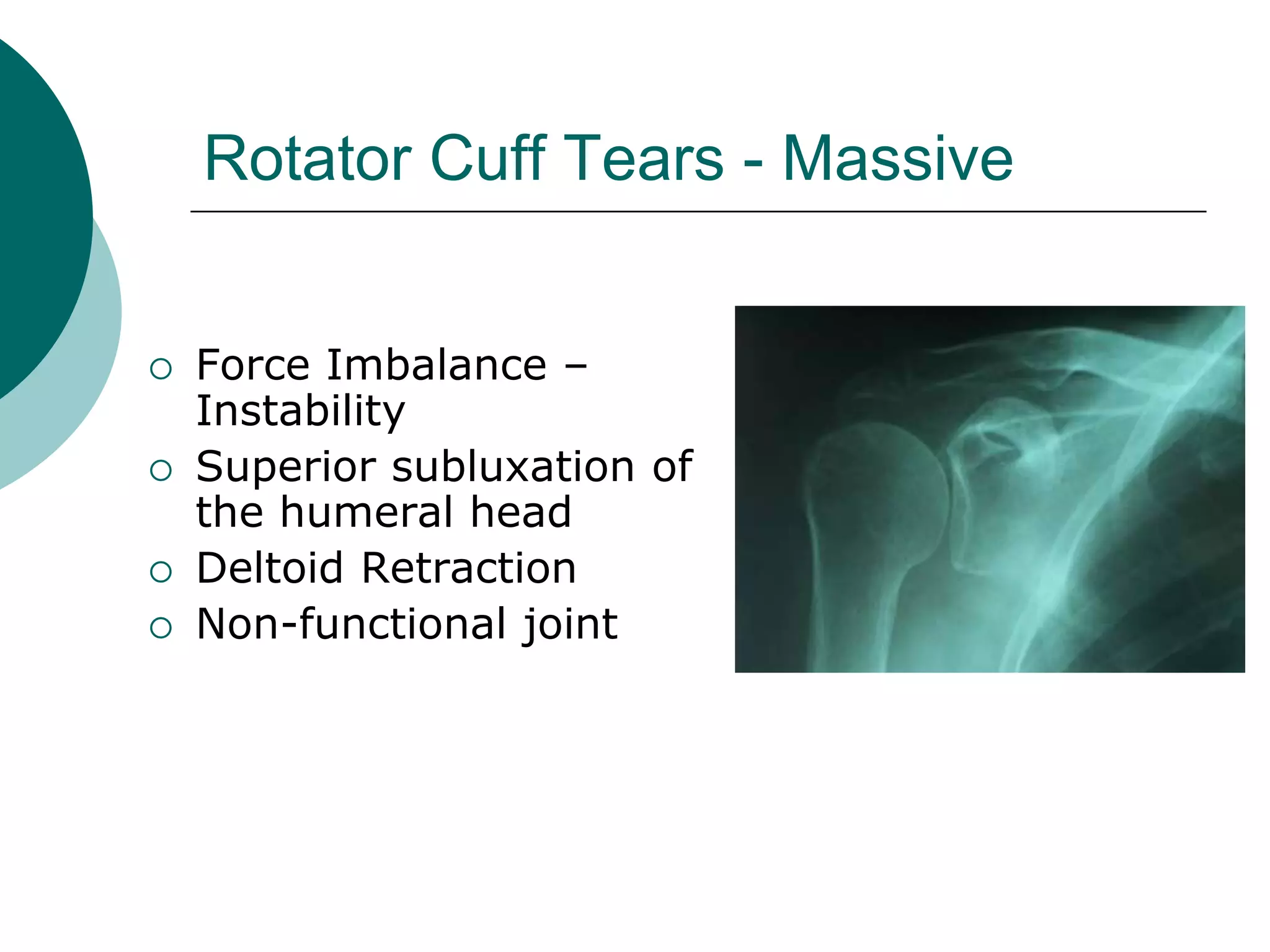 Rotator Cuff Tears - Massive

○ Force Imbalance – Instability
○ Superior subluxation of the humeral head
○ Deltoid Retraction
○ Non-functional joint